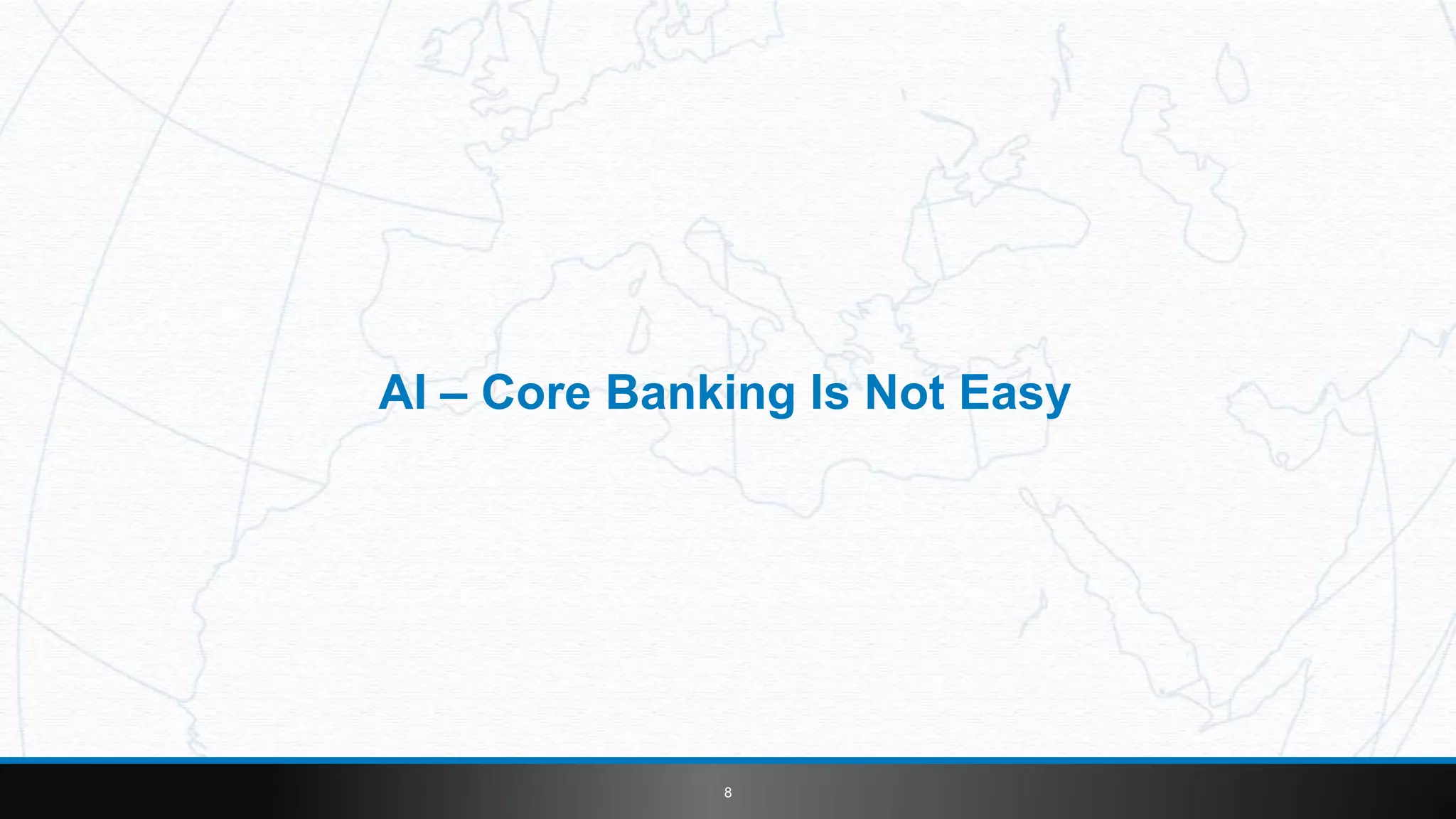 AI – Core Banking Is Not Easy

8